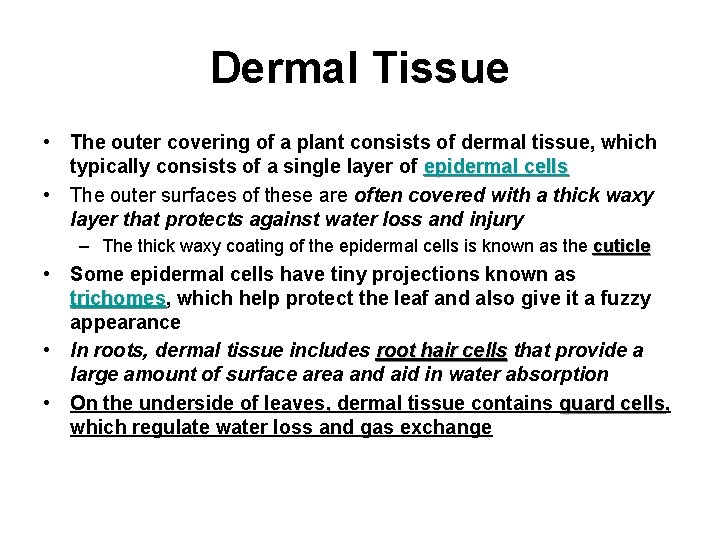 Dermal Tissue

• The outer covering of a plant consists of dermal tissue, which typically consists of a single layer of epidermal cells

• The outer surfaces of these are often covered with a thick waxy layer that protects against water loss and injury

– The thick waxy coating of the epidermal cells is known as the cuticle

• Some epidermal cells have tiny projections known as trichomes, which help protect the leaf and also give it a fuzzy appearance

• In roots, dermal tissue includes root hair cells that provide a large amount of surface area and aid in water absorption

• On the underside of leaves, dermal tissue contains guard cells, which regulate water loss and gas exchange